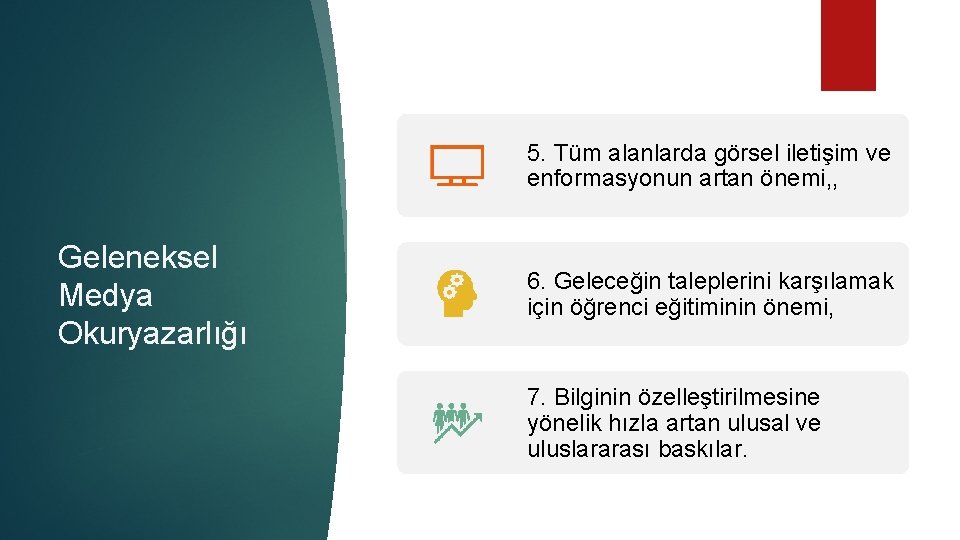 Geleneksel Medya Okuryazarlığı

5. Tüm alanlarda görsel iletişim ve enformasyonun artan önemi,,

6. Geleceğin taleplerini karşılamak için öğrenci eğitiminin önemi,

7. Bilginin özelleştirilmesine yönelik hızla artan ulusal ve uluslararası baskılar.